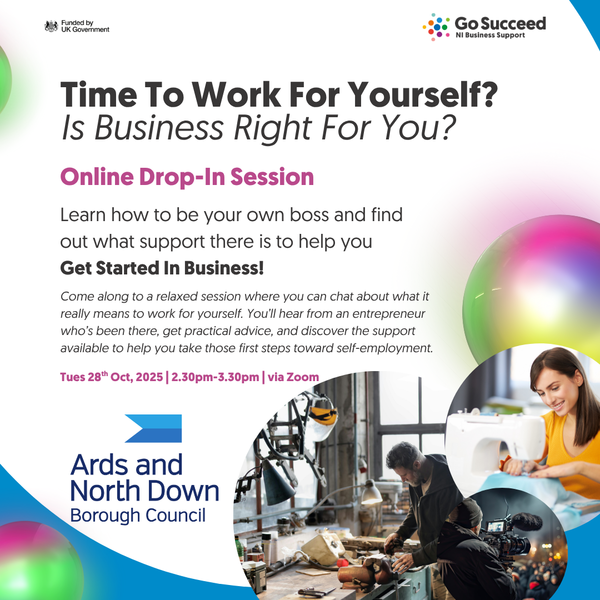 Funded by UK Government

Go Succeed
NI Business Support

Time To Work For Yourself?
Is Business Right For You?

Online Drop-In Session

Learn how to be your own boss and find out what support there is to help you
Get Started In Business!

Come along to a relaxed session where you can chat about what it really means to work for yourself. You'll hear from an entrepreneur who's been there, get practical advice, and discover the support available to help you take those first steps toward self-employment.

Tues 28$^{th}$ Oct, 2025 | 2.30pm-3.30pm | via Zoom

Ards and North Down
Borough Council